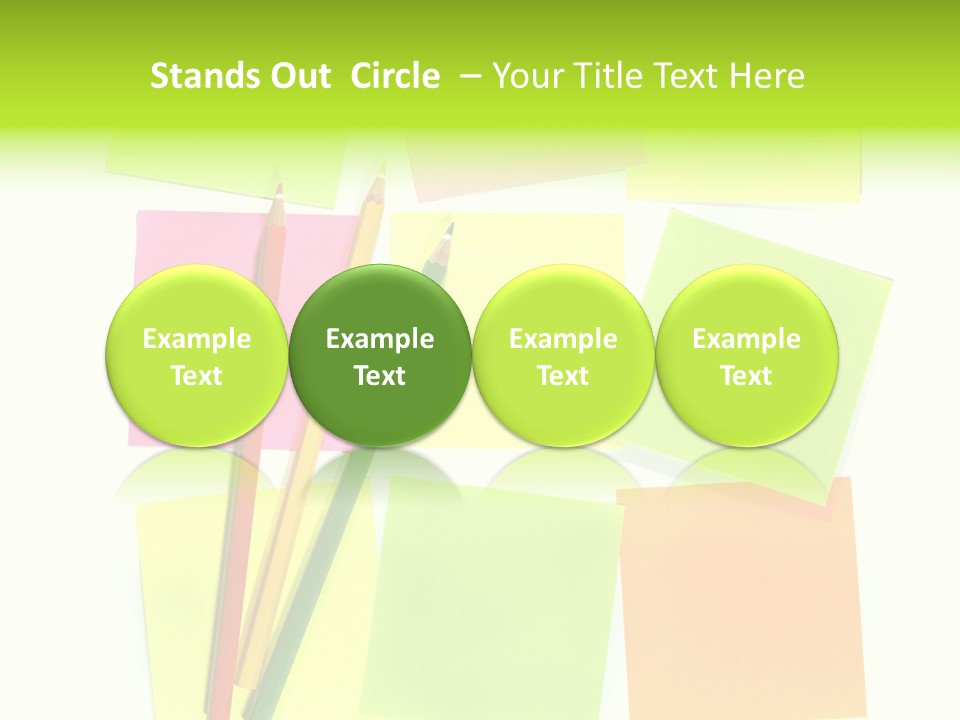 Stands Out Circle – Your Title Text Here

Example Text

Example Text

Example Text

Example Text